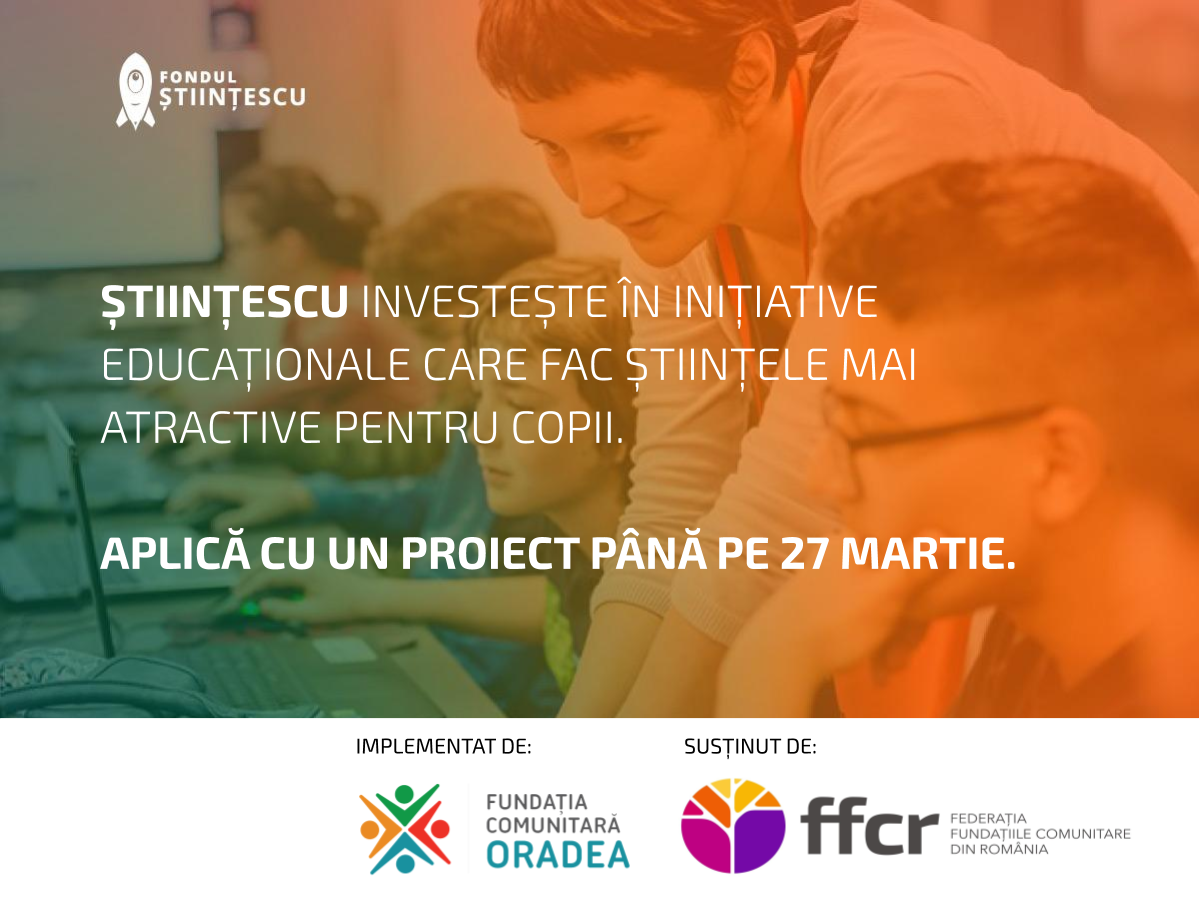 FONDUL ȘTIINȚESCU

ȘTIINȚESCU INVESTEȘTE ÎN INIȚIATIVE EDUCAȚIONALE CARE FAC ȘTIINȚELE MAI ATRACTIVE PENTRU COPII.

APLICĂ CU UN PROIECT PÂNĂ PE 27 MARTIE.

IMPLEMENTAT DE:

FUNDAȚIA COMUNITARĂ ORADEA

SUSȚINUT DE:

ffcr FEDERAȚIA FUNDAȚIILE COMUNITARE DIN ROMÂNIA